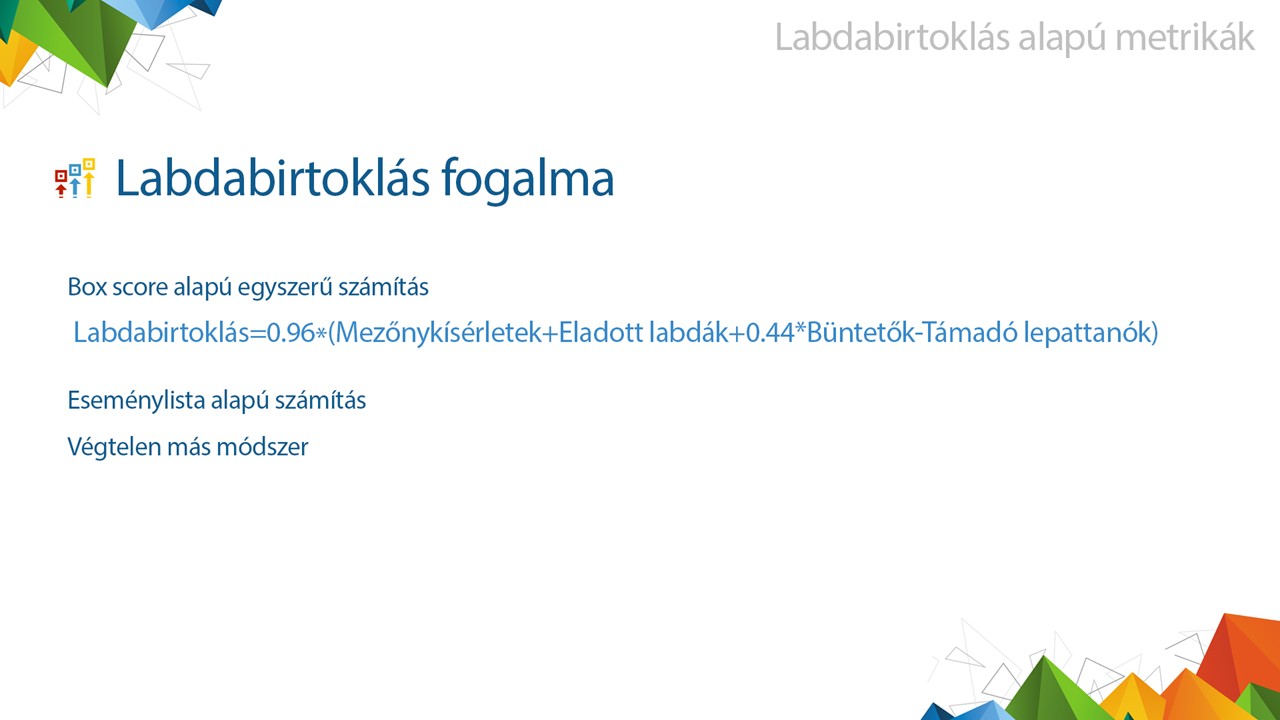 Labdabirtoklás alapú metrikák

Labdabirtoklás fogalma

Box score alapú egyszerű számítás

Labdabirtoklás=0.96*(Mezőnykísérletek+Eladott labdák+0.44*Büntetők-Támadó lepattanók)

Eseménylista alapú számítás

Végtelen más módszer